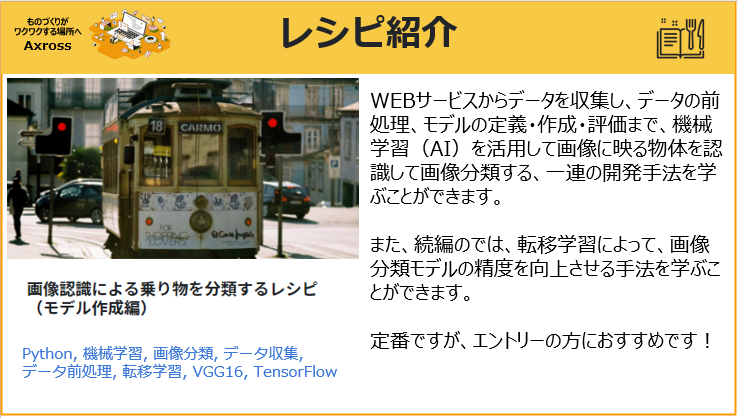 ものづくりが
ワクワクする場所へ
Axross

レシピ紹介

18
CARMO
FOR
SHOPPING
LOVERS

画像認識による乗り物を分類するレシピ（モデル作成編）

Python, 機械学習, 画像分類, データ収集, データ前処理, 転移学習, VGG16, TensorFlow

WEBサービスからデータを収集し、データの前処理、モデルの定義・作成・評価まで、機械学習（AI）を活用して画像に映る物体を認識して画像分類する、一連の開発手法を学ぶことができます。

また、続編のでは、転移学習によって、画像分類モデルの精度を向上させる手法を学ぶことができます。

定番ですが、エントリーの方におすすめです！